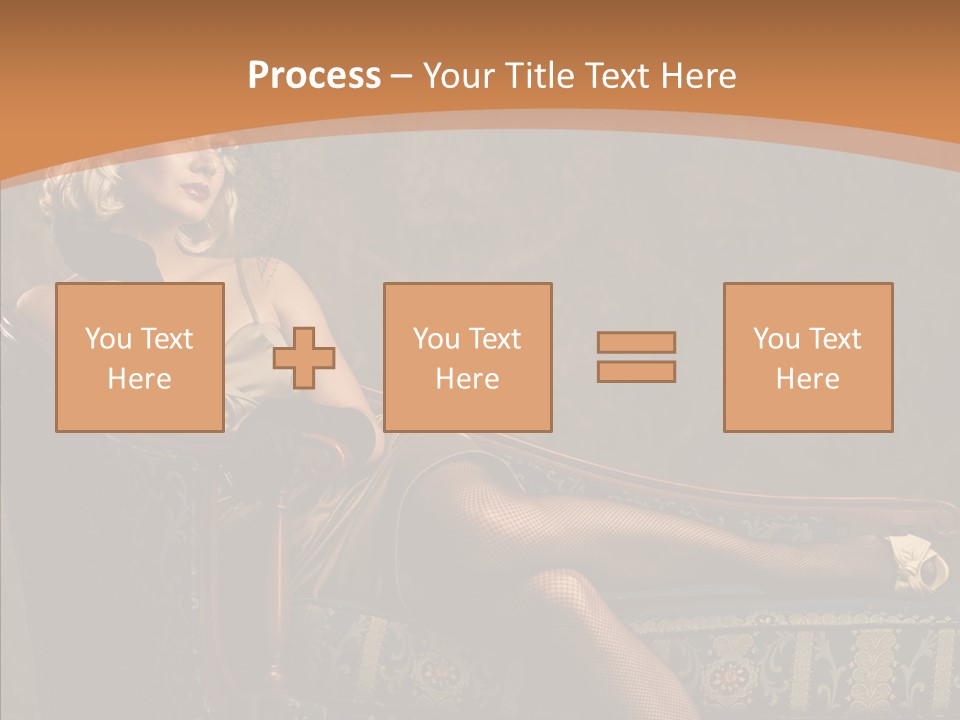 Process – Your Title Text Here

You Text Here

You Text Here

You Text Here